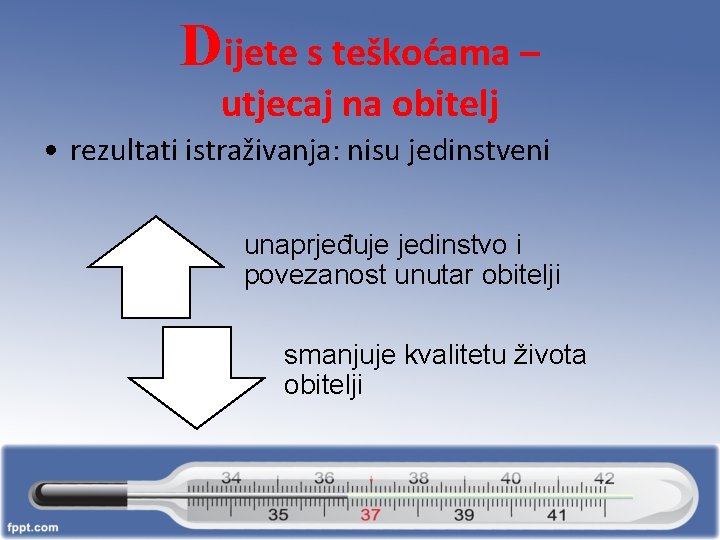 Dijete s teškoćama – utjecaj na obitelj

• rezultati istraživanja: nisu jedinstveni

unaprjeđuje jedinstvo i povezanost unutar obitelji

smanjuje kvalitetu života obitelji

34 36 38 40 42
35 37 39 41

fppt.com